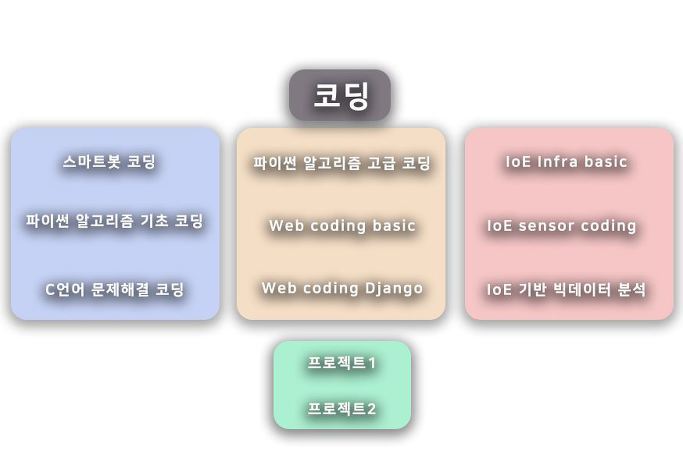 코딩

스마트봇 코딩

파이썬 알고리즘 기초 코딩

C언어 문제해결 코딩

파이썬 알고리즘 고급 코딩

Web coding basic

Web coding Django

IoE Infra basic

IoE sensor coding

IoE 기반 빅데이터 분석

프로젝트1

프로젝트2